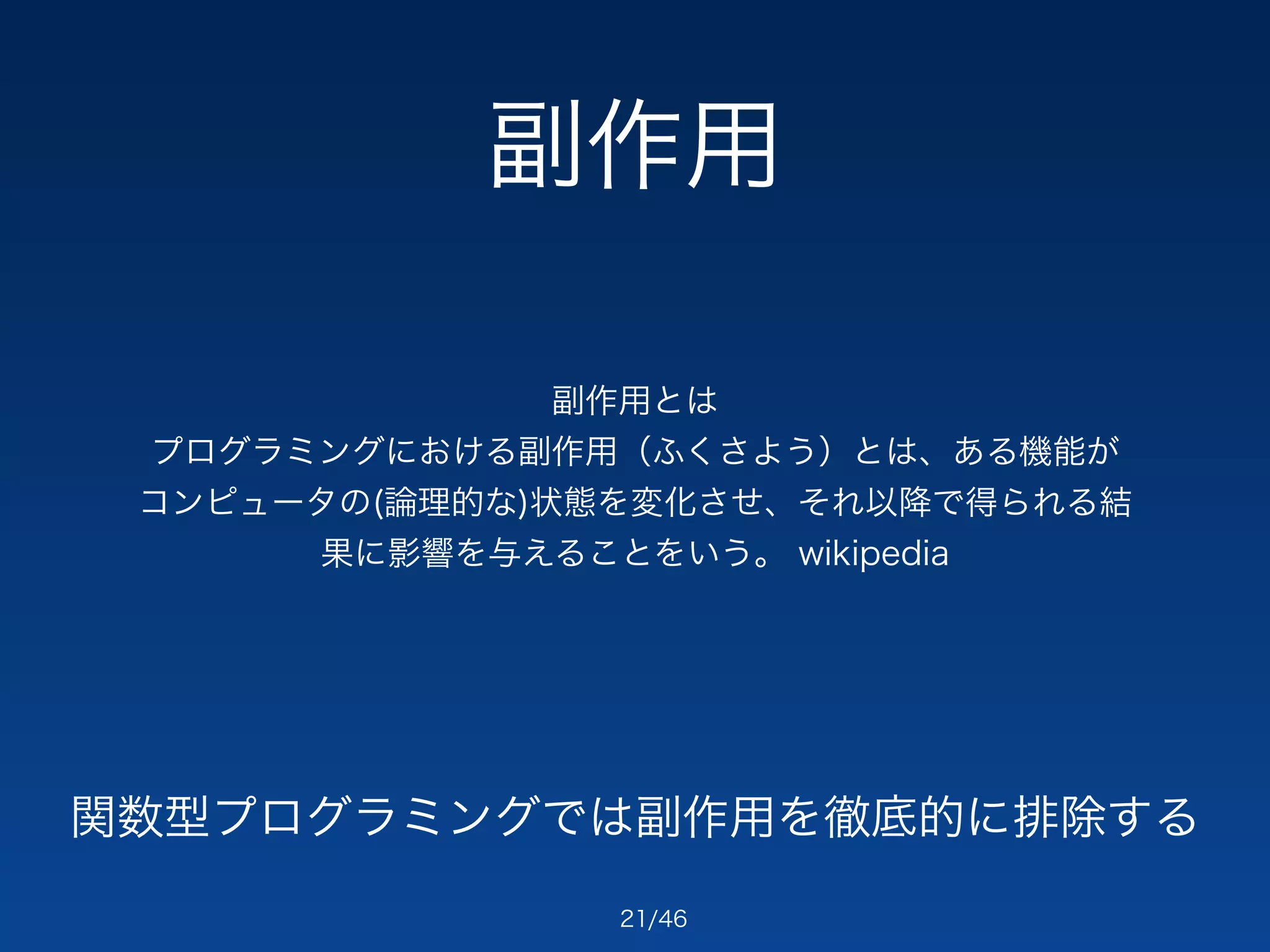 副作用

副作用とは
プログラミングにおける副作用（ふくさよう）とは、ある機能がコンピュータの(論理的な)状態を変化させ、それ以降で得られる結果に影響を与えることをいう。 wikipedia

関数型プログラミングでは副作用を徹底的に排除する

21/46